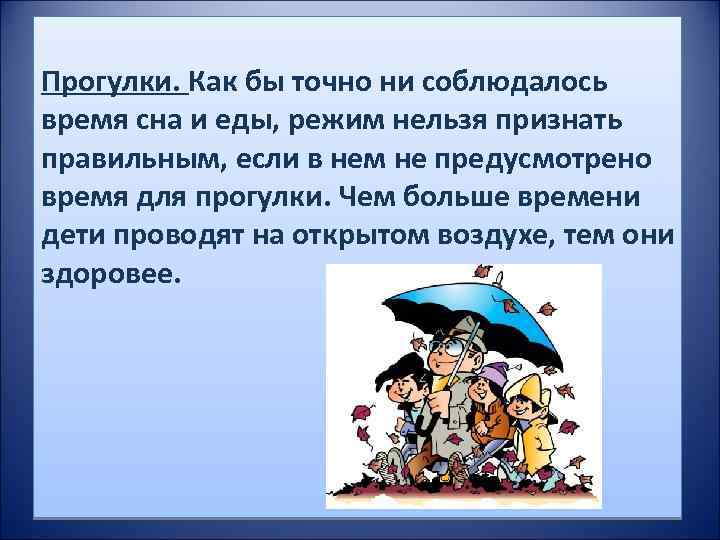 Прогулки. Как бы точно ни соблюдалось время сна и еды, режим нельзя признать правильным, если в нем не предусмотрено время для прогулки. Чем больше времени дети проводят на открытом воздухе, тем они здоровее.